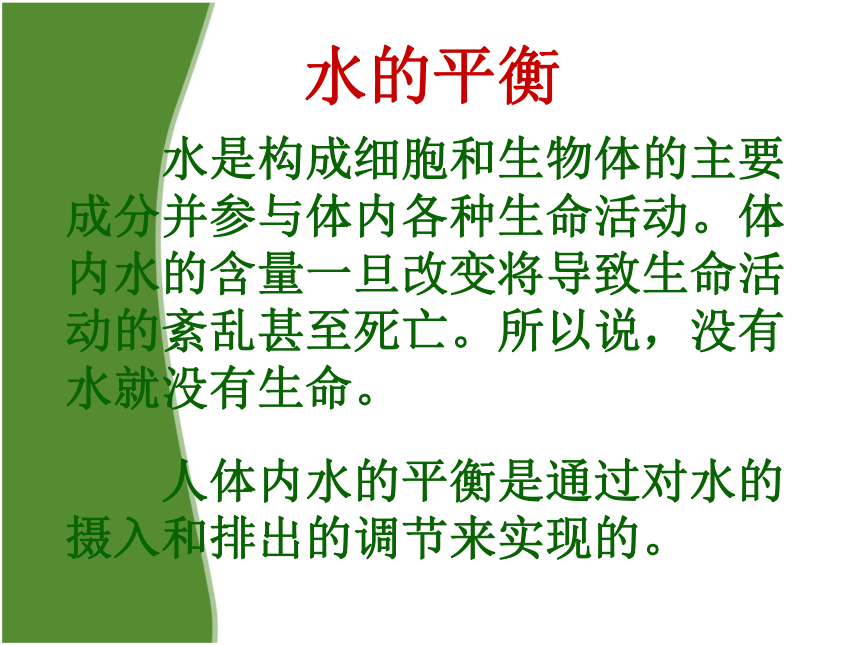 水的平衡

水是构成细胞和生物体的主要成分并参与体内各种生命活动。体内水的含量一旦改变将导致生命活动的紊乱甚至死亡。所以说，没有水就没有生命。

人体内水的平衡是通过对水的摄入和排出的调节来实现的。